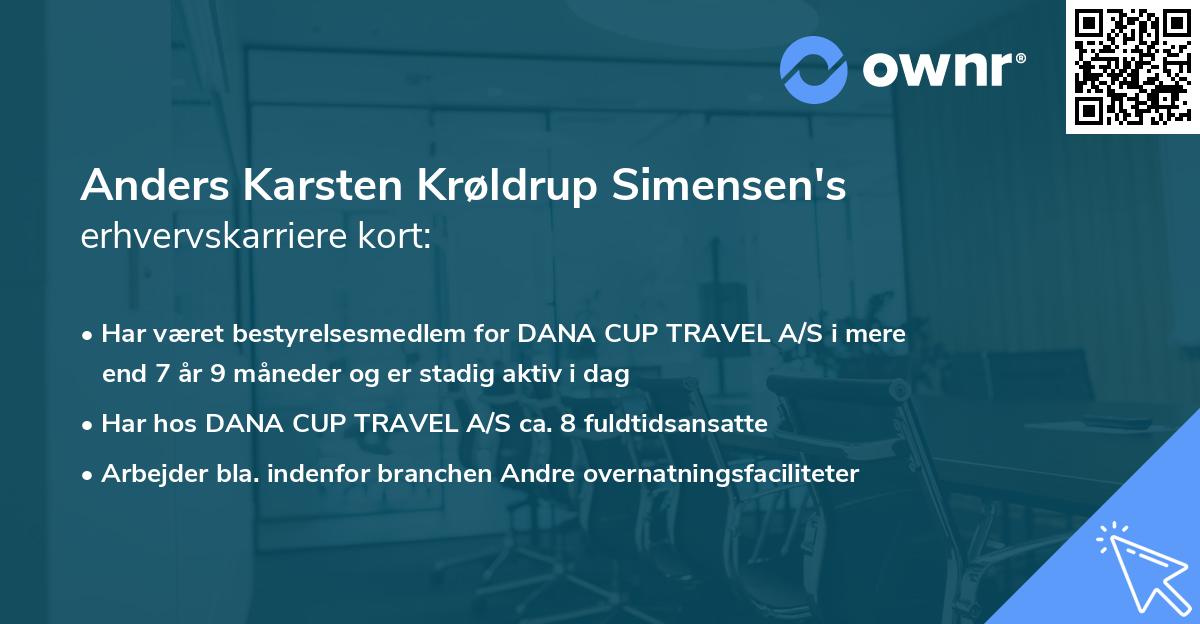 ownr®

Anders Karsten Krøldrup Simensen's erhvervskarriere kort:

• Har været bestyrelsesmedlem for DANA CUP TRAVEL A/S i mere end 7 år 9 måneder og er stadig aktiv i dag

• Har hos DANA CUP TRAVEL A/S ca. 8 fuldtidsansatte

• Arbejder bla. indenfor branchen Andre overnatningsfaciliteter